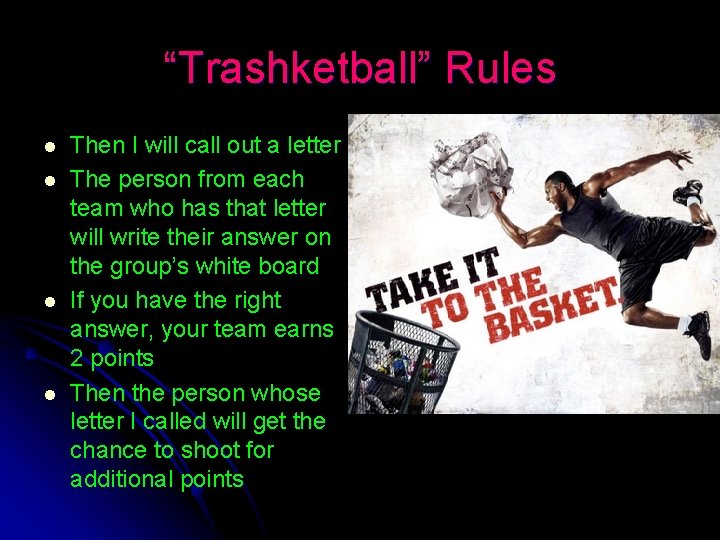 “Trashketball” Rules

- Then I will call out a letter
- The person from each team who has that letter will write their answer on the group’s white board
- If you have the right answer, your team earns 2 points
- Then the person whose letter I called will get the chance to shoot for additional points

TAKE IT TO THE BASKET.